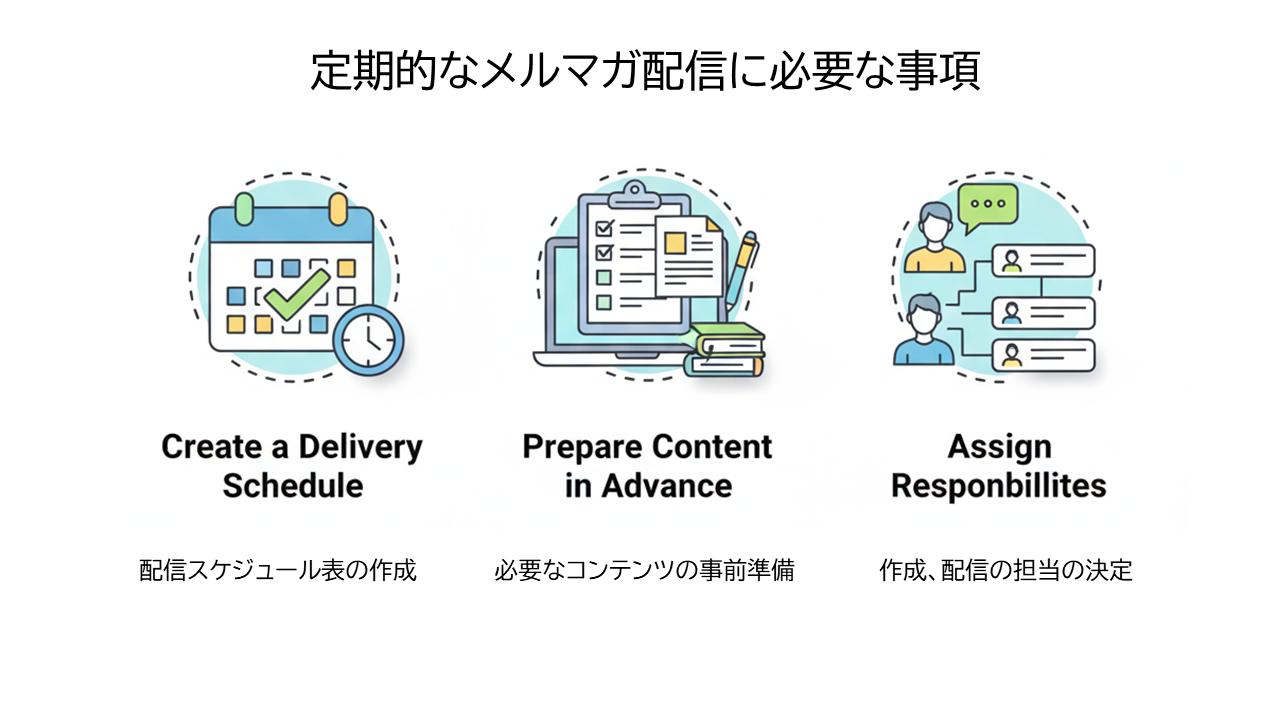 定期的なメルマガ配信に必要な事項

Create a Delivery Schedule

配信スケジュール表の作成

Prepare Content in Advance

必要なコンテンツの事前準備

Assign Responbillites

作成、配信の担当の決定